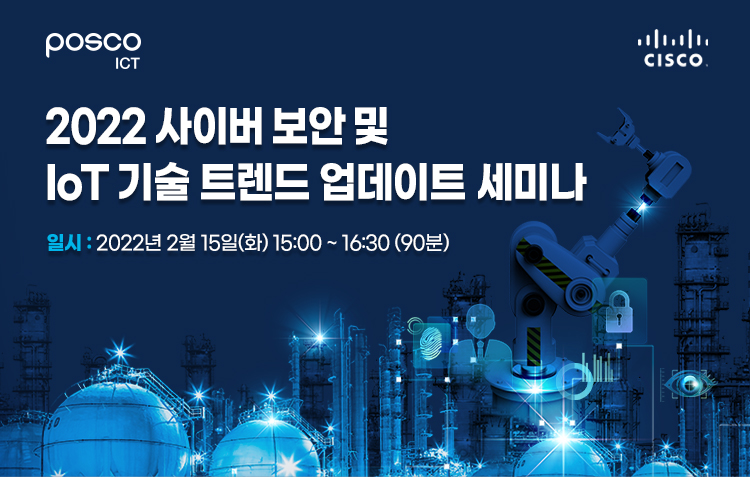 posco
ICT

CISCO

2022 사이버 보안 및
IoT 기술 트렌드 업데이트 세미나

일시 : 2022년 2월 15일(화) 15:00 ~ 16:30 (90분)